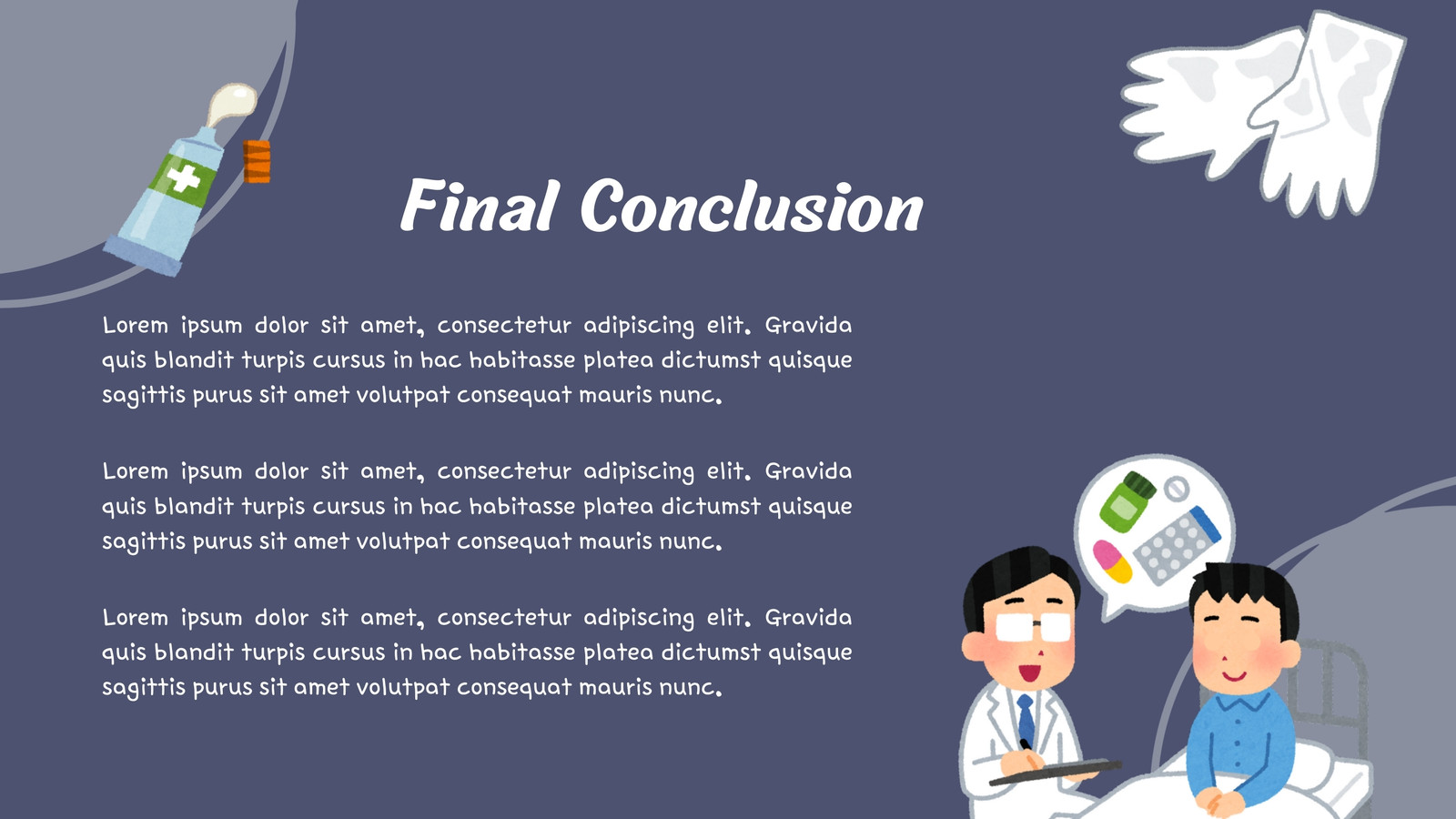 Final Conclusion

Lorem ipsum dolor sit amet, consectetur adipiscing elit. Gravida quis blandit turpis cursus in hac habitasse platea dictumst quisque sagittis purus sit amet volutpat consequat mauris nunc.

Lorem ipsum dolor sit amet, consectetur adipiscing elit. Gravida quis blandit turpis cursus in hac habitasse platea dictumst quisque sagittis purus sit amet volutpat consequat mauris nunc.

Lorem ipsum dolor sit amet, consectetur adipiscing elit. Gravida quis blandit turpis cursus in hac habitasse platea dictumst quisque sagittis purus sit amet volutpat consequat mauris nunc.